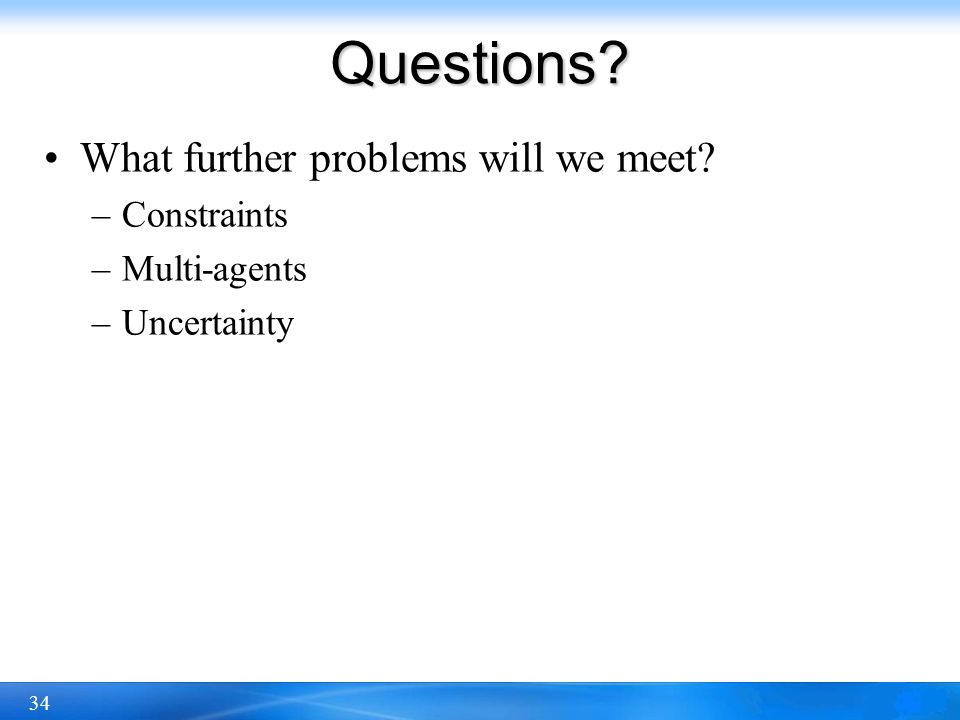 Questions?

• What further problems will we meet?
– Constraints
– Multi-agents
– Uncertainty

34